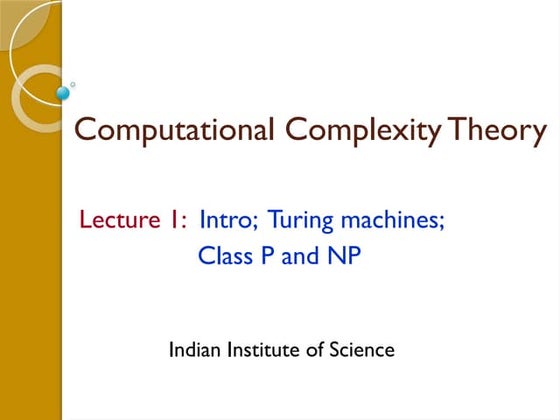 Computational Complexity Theory

Lecture 1: Intro; Turing machines;
Class P and NP

Indian Institute of Science